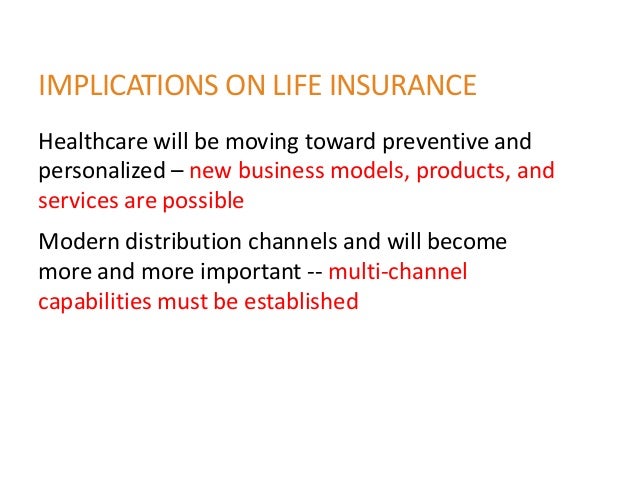 IMPLICATIONS ON LIFE INSURANCE

Healthcare will be moving toward preventive and personalized – new business models, products, and services are possible

Modern distribution channels and will become more and more important -- multi-channel capabilities must be established